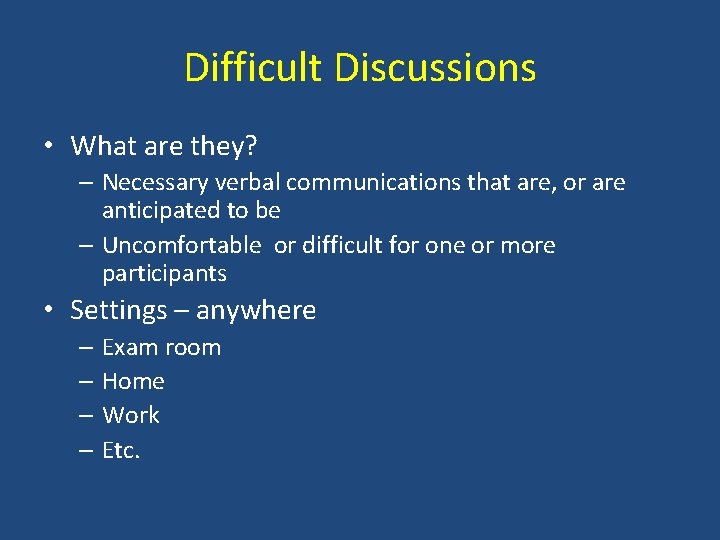 Difficult Discussions

• What are they?
– Necessary verbal communications that are, or are anticipated to be
– Uncomfortable or difficult for one or more participants

• Settings – anywhere
– Exam room
– Home
– Work
– Etc.